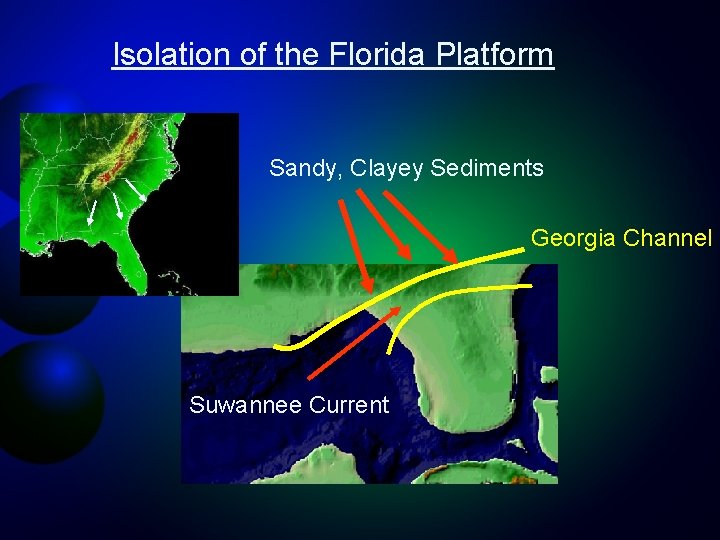 Isolation of the Florida Platform

Sandy, Clayey Sediments

Georgia Channel

Suwannee Current